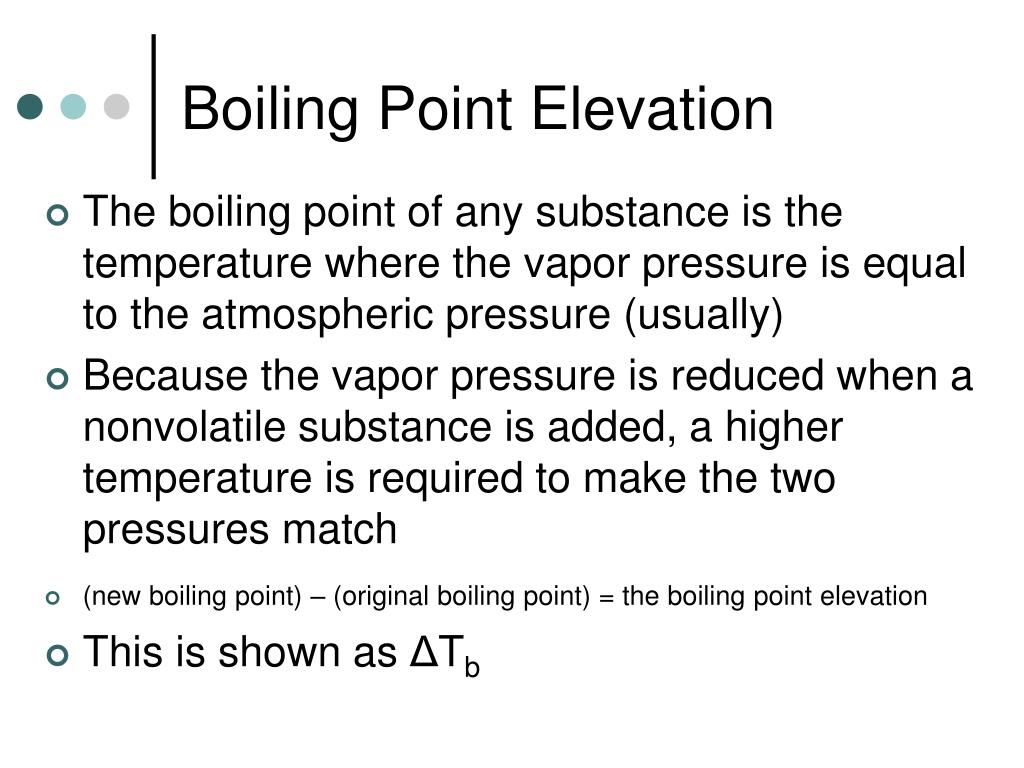 Boiling Point Elevation

The boiling point of any substance is the temperature where the vapor pressure is equal to the atmospheric pressure (usually)

Because the vapor pressure is reduced when a nonvolatile substance is added, a higher temperature is required to make the two pressures match

(new boiling point) – (original boiling point) = the boiling point elevation

This is shown as $\Delta T_b$